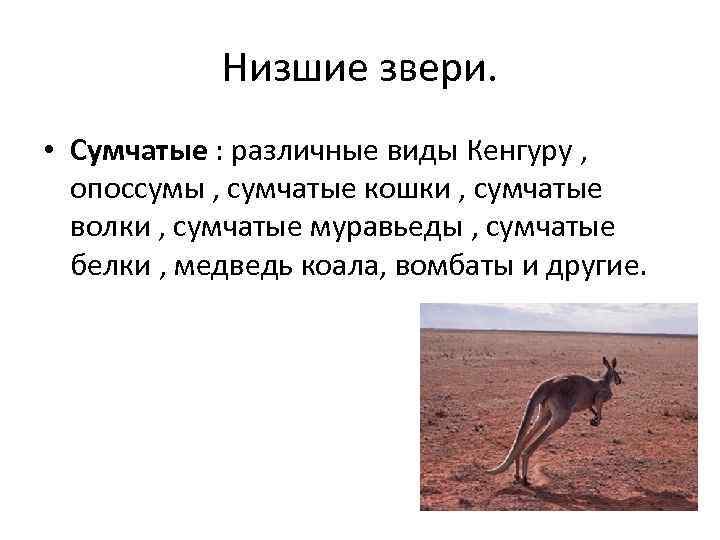 Низшие звери.

• Сумчатые : различные виды Кенгуру , опоссумы , сумчатые кошки , сумчатые волки , сумчатые муравьеды , сумчатые белки , медведь коала, вомбаты и другие.